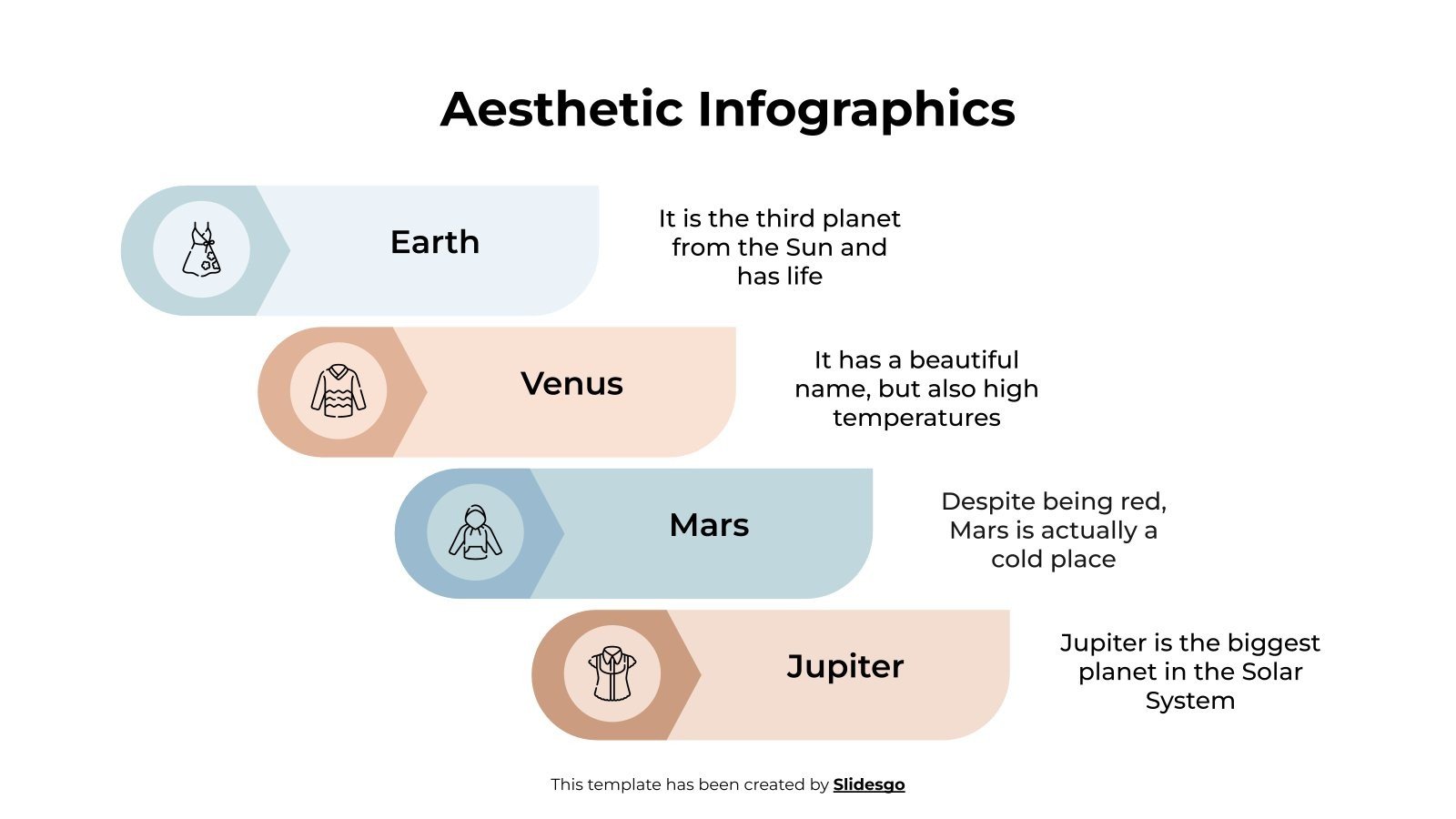 Aesthetic Infographics

Earth

It is the third planet from the Sun and has life

Venus

It has a beautiful name, but also high temperatures

Mars

Despite being red, Mars is actually a cold place

Jupiter

Jupiter is the biggest planet in the Solar System

This template has been created by Slidesgo